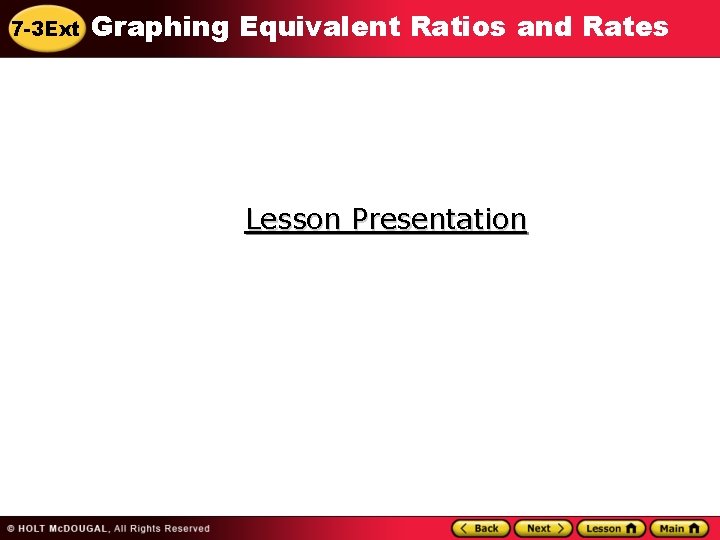 7-3Ext Graphing Equivalent Ratios and Rates

Lesson Presentation

© HOLT McDOUGAL, All Rights Reserved

Back Next Lesson Main